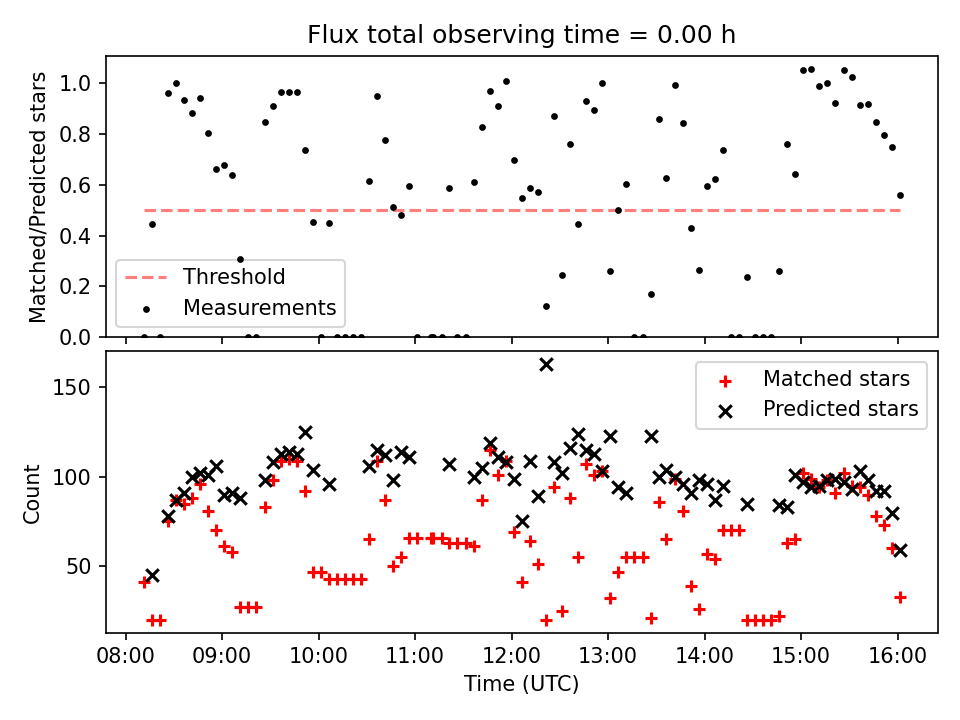 Flux total observing time = 0.00 h

Matched/Predicted stars

1.0
0.8
0.6
0.4
0.2
0.0

Threshold
Measurements

Count

150
100
50

Matched stars
Predicted stars

08:00 09:00 10:00 11:00 12:00 13:00 14:00 15:00 16:00
Time (UTC)